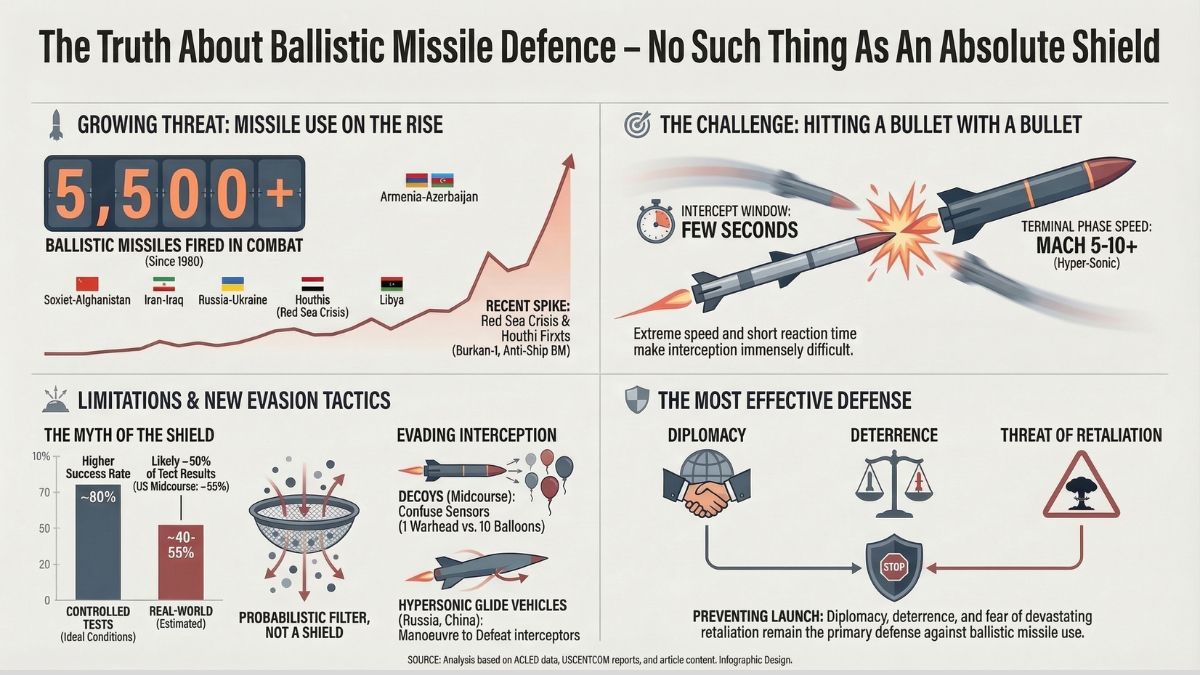 The Truth About Ballistic Missile Defence – No Such Thing As An Absolute Shield

GROWING THREAT: MISSILE USE ON THE RISE

5,500+

BALLISTIC MISSILES FIRED IN COMBAT
(Since 1980)

Armenia-Azerbaijan

Soxiet-Alghanistan
Iran-Iraq
Russia-Ukraine
Houthis (Red Sea Crisis)
Libya

RECENT SPIKE:
Red Sea Crisis & Houthi Firxts
(Burkan-1, Anti-Ship BM)

THE CHALLENGE: HITTING A BULLET WITH A BULLET

INTERCEPT WINDOW:
FEW SECONDS

TERMINAL PHASE SPEED:
MACH 5-10+
(Hyper-Sonic)

Extreme speed and short reaction time make interception immensely difficult.

LIMITATIONS & NEW EVASION TACTICS

THE MYTH OF THE SHIELD

10%
70
50
20
0

Higher Success Rate
~80%

Likely ~50% of Tect Results
(US Midcourse: ~55%)
~40-55%

CONTROLLED TESTS
(Ideal Conditions)

REAL-WORLD
(Estimated)

PROBABILISTIC FILTER, NOT A SHIELD

EVADING INTERCEPTION

DECOYS (Midcourse):
Confuse Sensors
(1 Warhead vs. 10 Balloons)

HYPERSONIC GLIDE VEHICLES
(Russia, China):
Manoeuvre to Defeat interceptors

THE MOST EFFECTIVE DEFENSE

DIPLOMACY
DETERRENCE
THREAT OF RETALIATION

STOP

PREVENTING LAUNCH: Diplomacy, deterrence, and fear of devastating retaliation remain the primary defense against ballistic missile use.

SOURCE: Analysis based on ACLED data, USCENTCOM reports, and article content. Infographic Design.